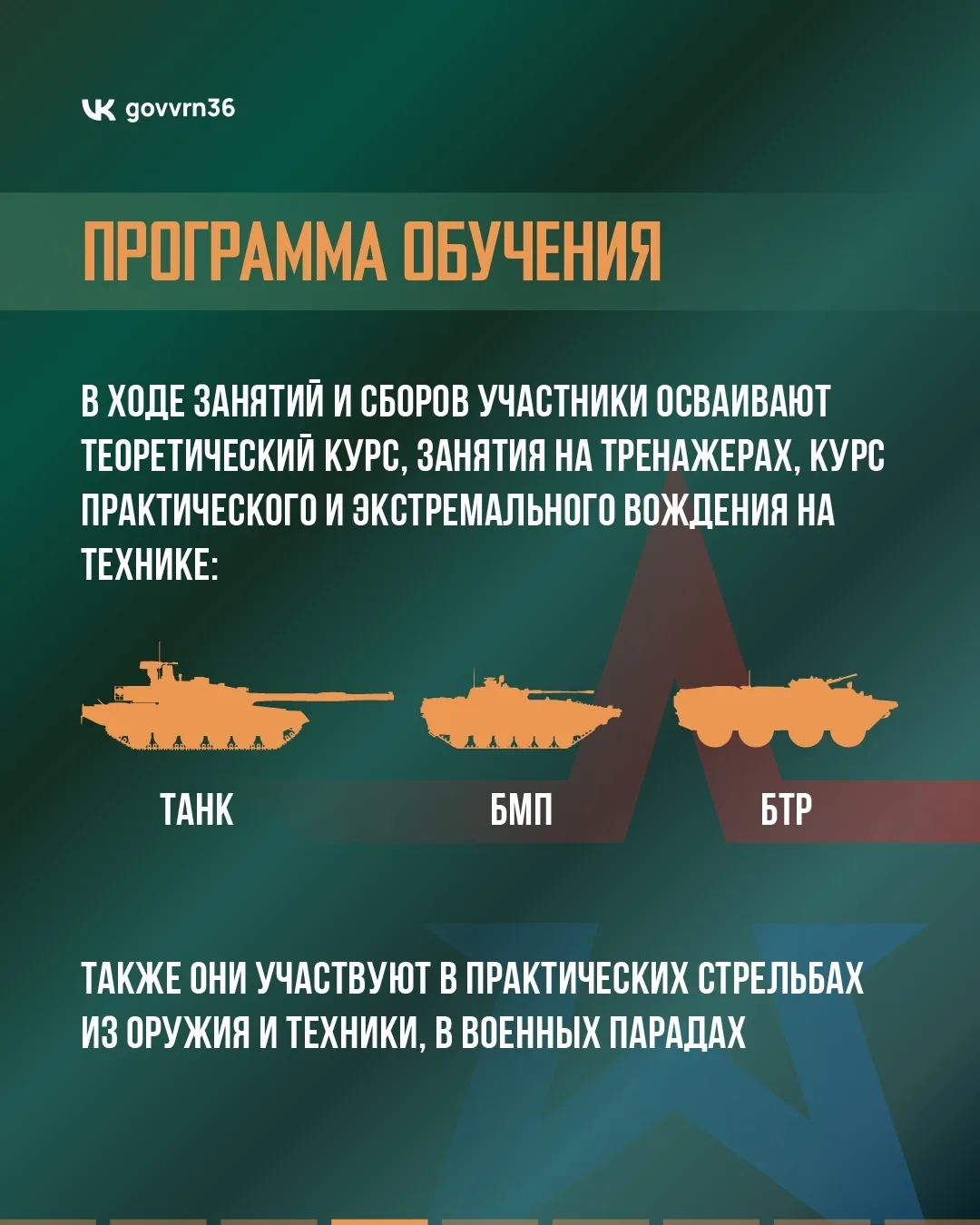 govvrn36

ПРОГРАММА ОБУЧЕНИЯ

В ХОДЕ ЗАНЯТИЙ И СБОРОВ УЧАСТНИКИ ОСВАИВАЮТ ТЕОРЕТИЧЕСКИЙ КУРС, ЗАНЯТИЯ НА ТРЕНАЖЕРАХ, КУРС ПРАКТИЧЕСКОГО И ЭКСТРЕМАЛЬНОГО ВОЖДЕНИЯ НА ТЕХНИКЕ:

ТАНК

БМП

БТР

ТАКЖЕ ОНИ УЧАСТВУЮТ В ПРАКТИЧЕСКИХ СТРЕЛЬБАХ ИЗ ОРУЖИЯ И ТЕХНИКИ, В ВОЕННЫХ ПАРАДАХ